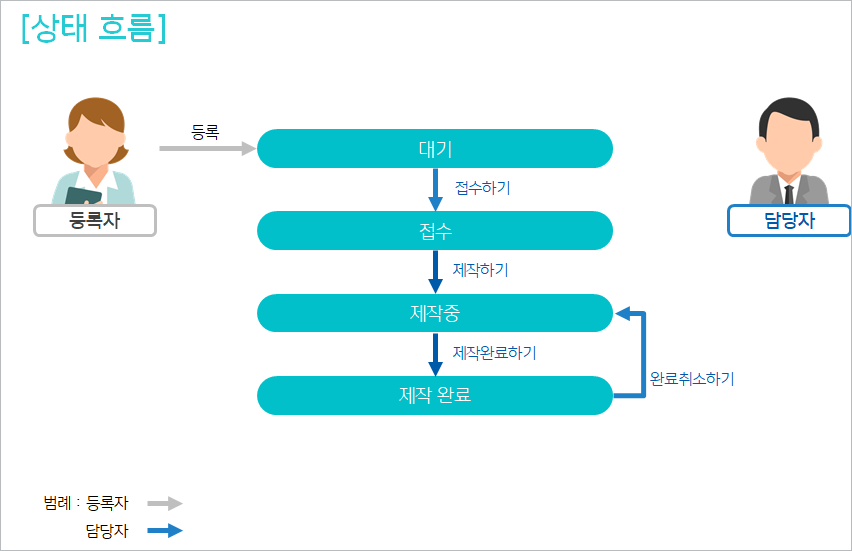 [상태 흐름]

등록자

등록

대기

접수하기

접수

제작하기

제작중

제작완료하기

제작 완료

완료취소하기

담당자

범례 : 등록자
담당자